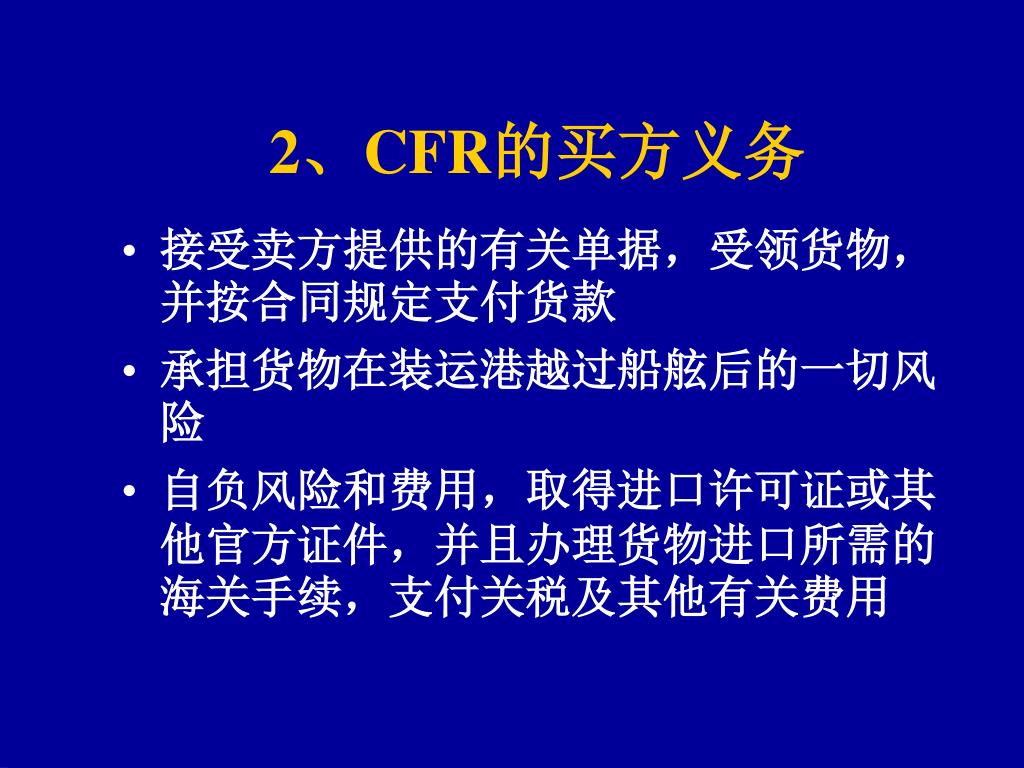 2、CFR的买方义务

• 接受卖方提供的有关单据，受领货物，并按合同规定支付货款

• 承担货物在装运港越过船舷后的一切风险

• 自负风险和费用，取得进口许可证或其他官方证件，并且办理货物进口所需的海关手续，支付关税及其他有关费用